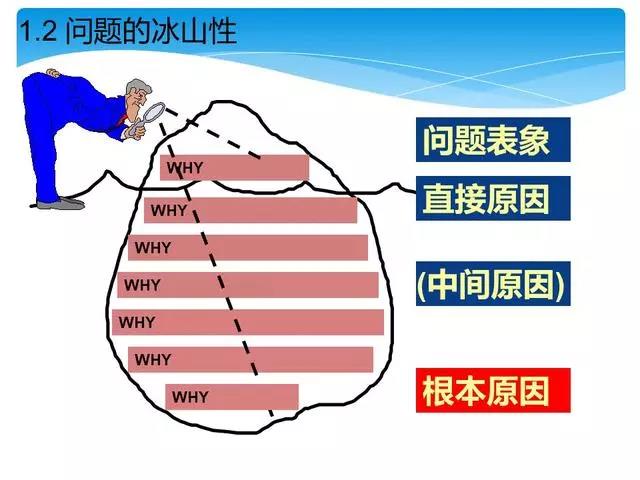 1.2 问题的冰山性

WHY
WHY
WHY
WHY
WHY
WHY
WHY

问题表象
直接原因
(中间原因)
根本原因